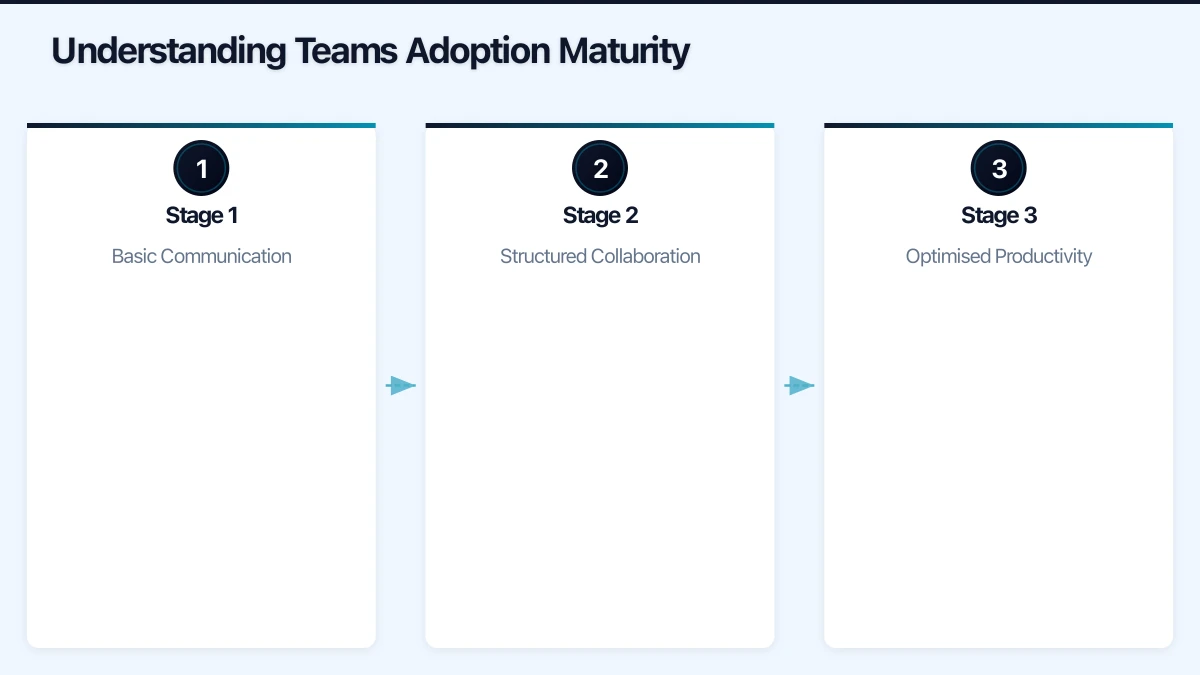 Understanding Teams Adoption Maturity

1

Stage 1

Basic Communication

2

Stage 2

Structured Collaboration

3

Stage 3

Optimised Productivity